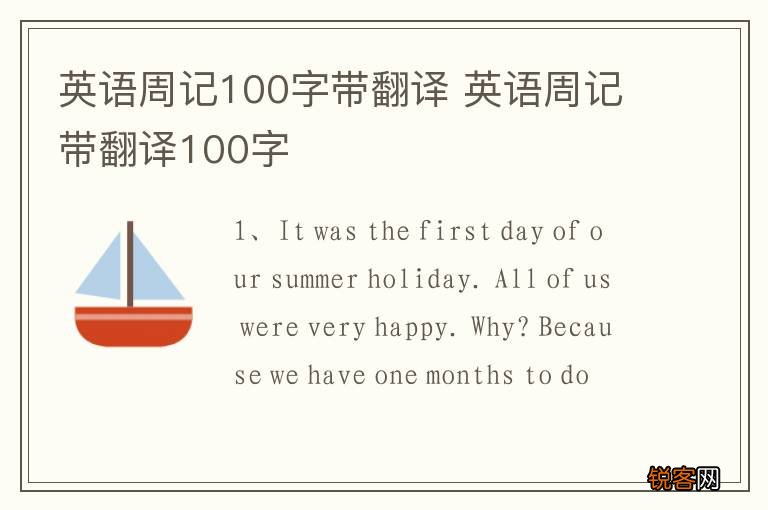 英语周记100字带翻译 英语周记带翻译100字

1、It was the first day of our summer holiday. All of us were very happy. Why? Because we have one months to do

锐客网